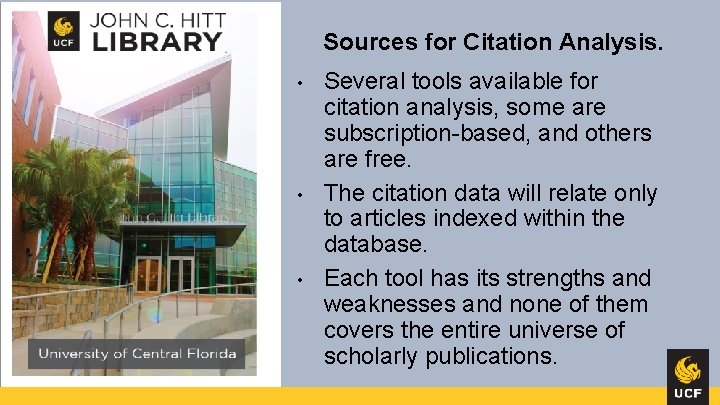 UCF JOHN C. HITT LIBRARY

John C. Hitt Library

University of Central Florida

Sources for Citation Analysis.

• Several tools available for citation analysis, some are subscription-based, and others are free.

• The citation data will relate only to articles indexed within the database.

• Each tool has its strengths and weaknesses and none of them covers the entire universe of scholarly publications.

UCF